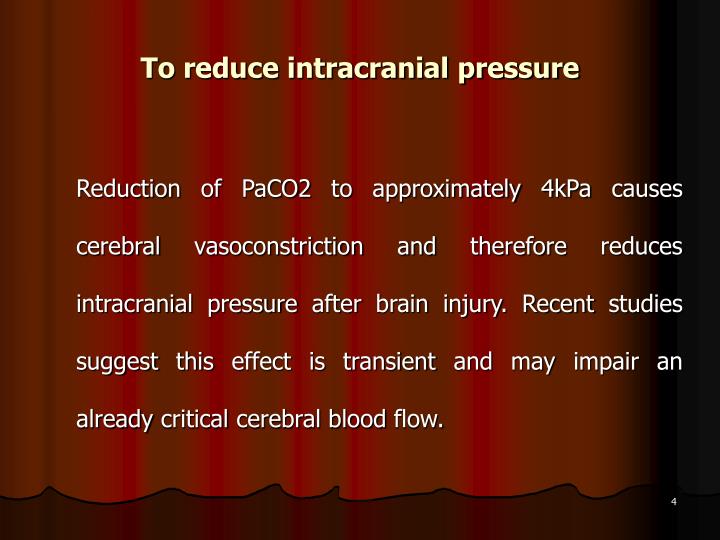 To reduce intracranial pressure

Reduction of PaCO2 to approximately 4kPa causes cerebral vasoconstriction and therefore reduces intracranial pressure after brain injury. Recent studies suggest this effect is transient and may impair an already critical cerebral blood flow.

4